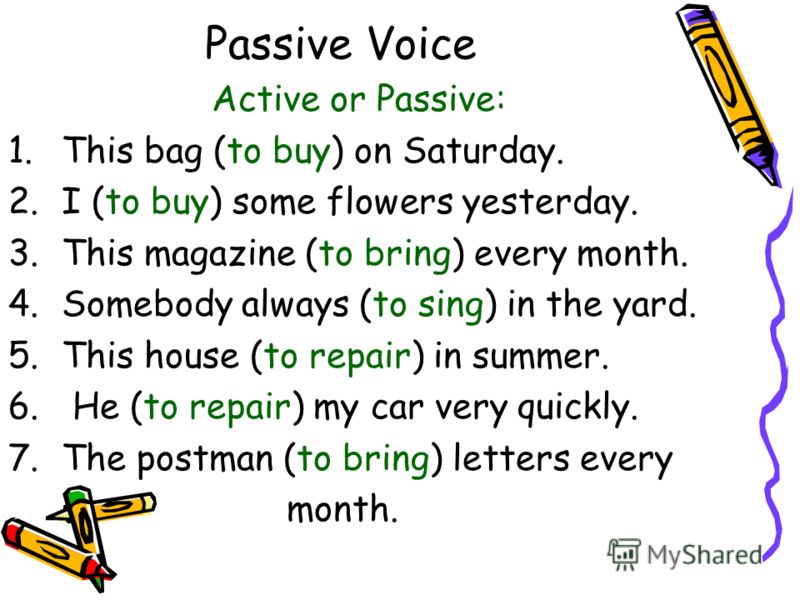 Passive Voice

Active or Passive:

1. This bag (to buy) on Saturday.
2. I (to buy) some flowers yesterday.
3. This magazine (to bring) every month.
4. Somebody always (to sing) in the yard.
5. This house (to repair) in summer.
6. He (to repair) my car very quickly.
7. The postman (to bring) letters every month.

MyShared